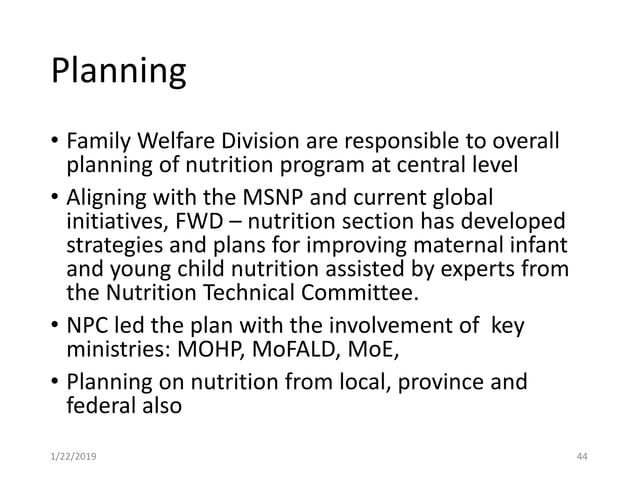 Planning

• Family Welfare Division are responsible to overall planning of nutrition program at central level

• Aligning with the MSNP and current global initiatives, FWD – nutrition section has developed strategies and plans for improving maternal infant and young child nutrition assisted by experts from the Nutrition Technical Committee.

• NPC led the plan with the involvement of key ministries: MOHP, MoFALD, MoE,

• Planning on nutrition from local, province and federal also

1/22/2019

44